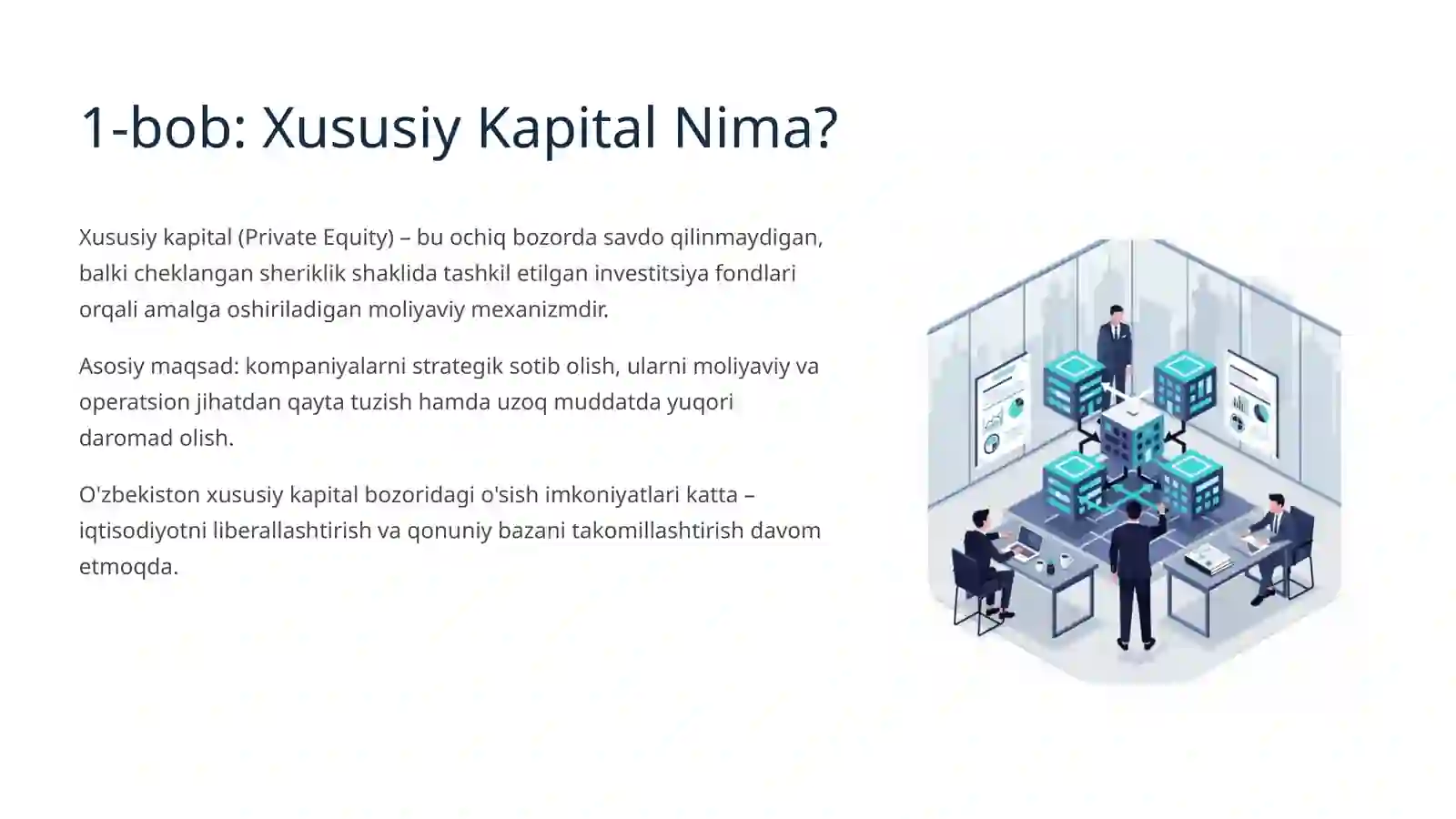 1-bob: Xususiy Kapital Nima?

Xususiy kapital (Private Equity) – bu ochiq bozorda savdo qilinmaydigan, balki cheklangan sheriklik shaklida tashkil etilgan investitsiya fondlari orqali amalga oshiriladigan moliyaviy mexanizmdir.

Asosiy maqsad: kompaniyalarni strategik sotib olish, ularni moliyaviy va operatsion jihatdan qayta tuzish hamda uzoq muddatda yuqori daromad olish.

O'zbekiston xususiy kapital bozoridagi o'sish imkoniyatlari katta – iqtisodiyotni liberallashtirish va qonuniy bazani takomillashtirish davom etmoqda.